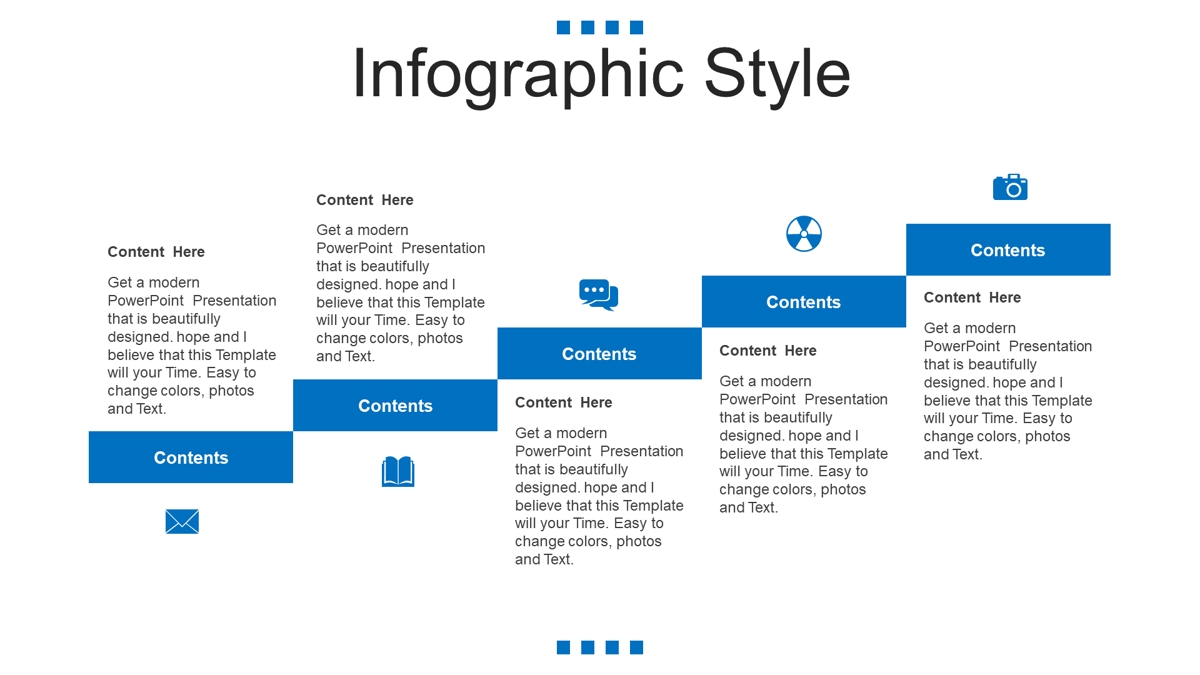 Infographic Style

Content Here

Get a modern PowerPoint Presentation that is beautifully designed. hope and I believe that this Template will your Time. Easy to change colors, photos and Text.

Contents

Content Here

Get a modern PowerPoint Presentation that is beautifully designed. hope and I believe that this Template will your Time. Easy to change colors, photos and Text.

Contents

Contents

Content Here

Get a modern PowerPoint Presentation that is beautifully designed. hope and I believe that this Template will your Time. Easy to change colors, photos and Text.

Contents

Content Here

Get a modern PowerPoint Presentation that is beautifully designed. hope and I believe that this Template will your Time. Easy to change colors, photos and Text.

Contents

Content Here

Get a modern PowerPoint Presentation that is beautifully designed. hope and I believe that this Template will your Time. Easy to change colors, photos and Text.